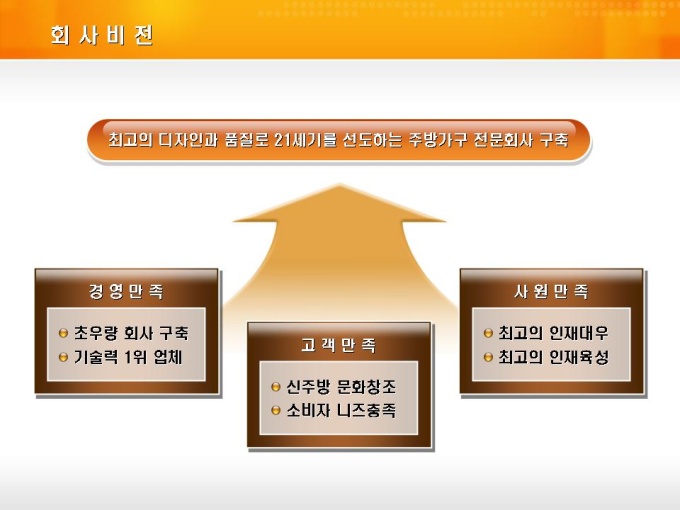 회 사 비 전

최고의 디자인과 품질로 21세기를 선도하는 주방가구 전문회사 구축

경 영 만 족

초우량 회사 구축

기술력 1위 업체

고 객 만 족

신주방 문화창조

소비자 니즈충족

사 원 만 족

최고의 인재대우

최고의 인재육성